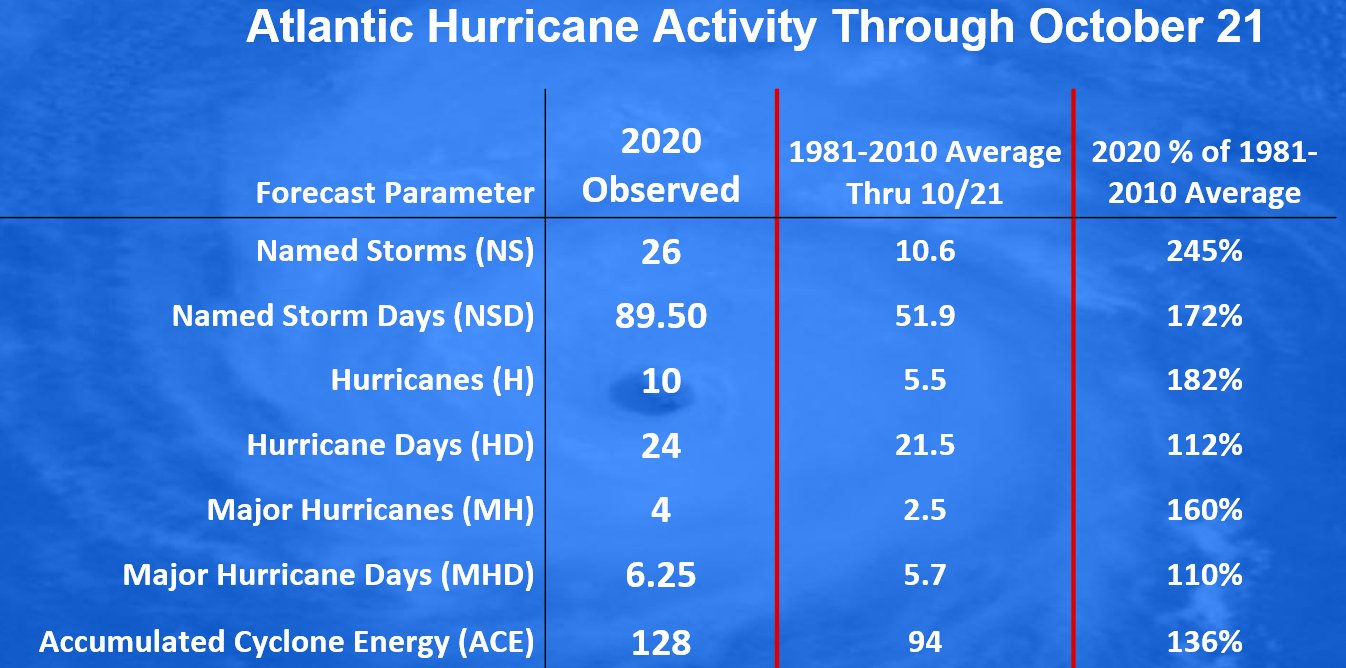 Atlantic Hurricane Activity Through October 21

| Forecast Parameter | 2020 Observed | 1981-2010 Average Thru 10/21 | 2020 % of 1981-2010 Average |
|---|---|---|---|
| Named Storms (NS) | 26 | 10.6 | 245% |
| Named Storm Days (NSD) | 89.50 | 51.9 | 172% |
| Hurricanes (H) | 10 | 5.5 | 182% |
| Hurricane Days (HD) | 24 | 21.5 | 112% |
| Major Hurricanes (MH) | 4 | 2.5 | 160% |
| Major Hurricane Days (MHD) | 6.25 | 5.7 | 110% |
| Accumulated Cyclone Energy (ACE) | 128 | 94 | 136% |